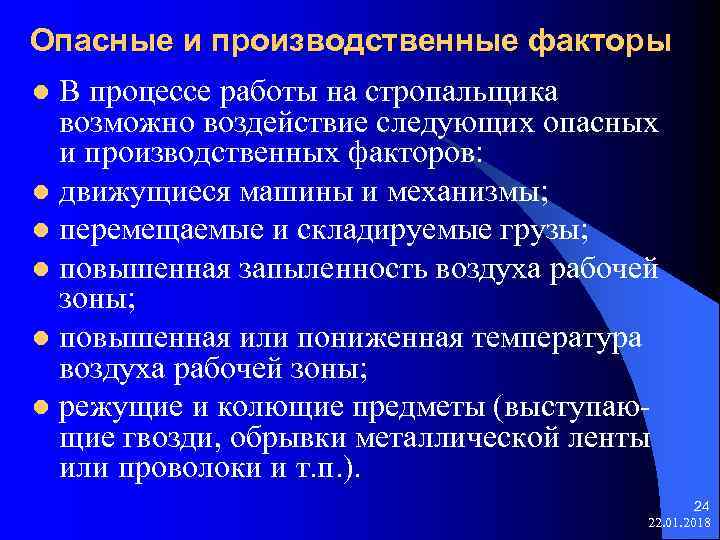 Опасные и производственные факторы

- В процессе работы на стропальщика возможно воздействие следующих опасных и производственных факторов:
- движущиеся машины и механизмы;
- перемещаемые и складируемые грузы;
- повышенная запыленность воздуха рабочей зоны;
- повышенная или пониженная температура воздуха рабочей зоны;
- режущие и колющие предметы (выступающие гвозди, обрывки металлической ленты или проволоки и т.п.).

24
22.01.2018